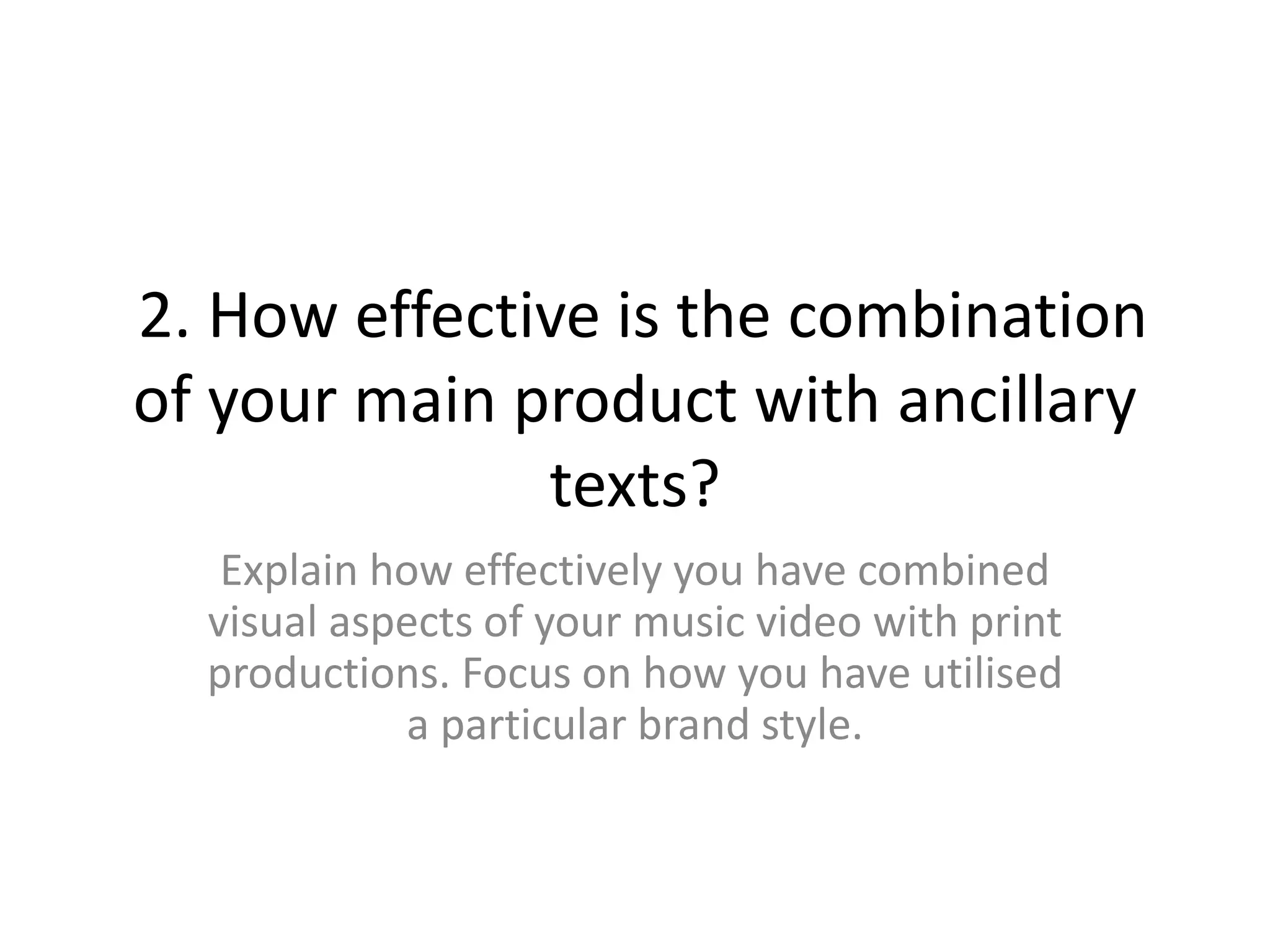 2. How effective is the combination of your main product with ancillary texts?

Explain how effectively you have combined visual aspects of your music video with print productions. Focus on how you have utilised a particular brand style.